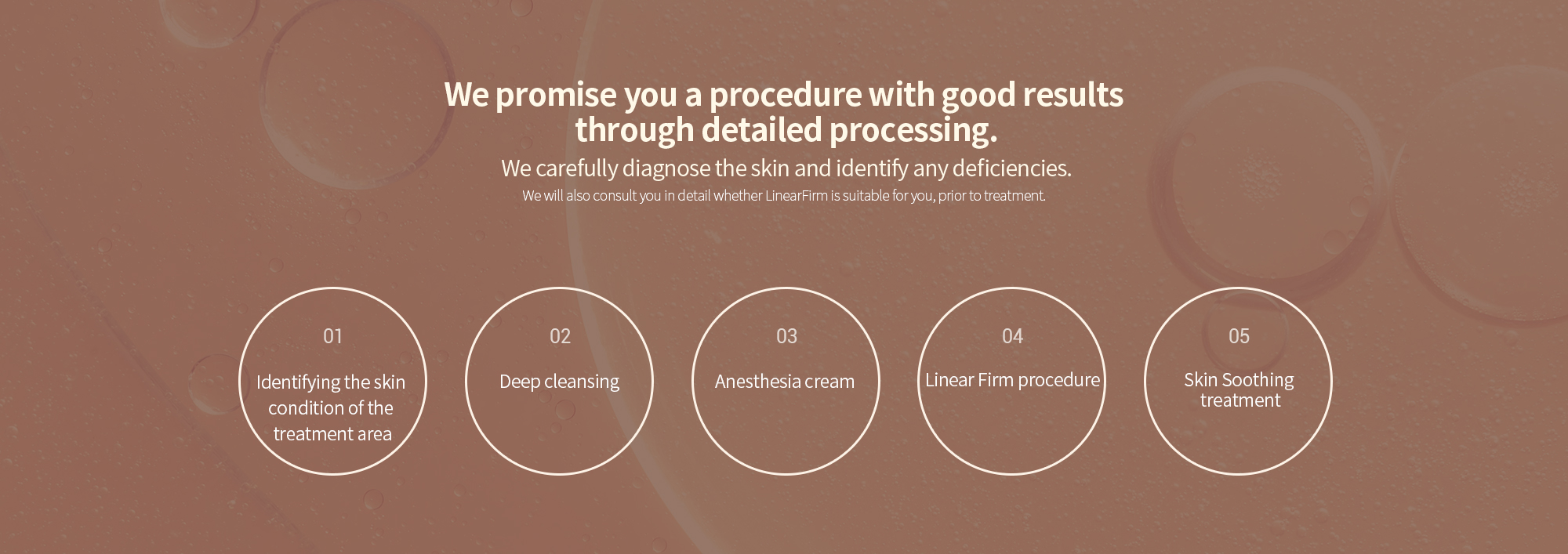 We promise you a procedure with good results through detailed processing.

We carefully diagnose the skin and identify any deficiencies.

We will also consult you in detail whether LinearFirm is suitable for you, prior to treatment.

01
Identifying the skin condition of the treatment area

02
Deep cleansing

03
Anesthesia cream

04
Linear Firm procedure

05
Skin Soothing treatment